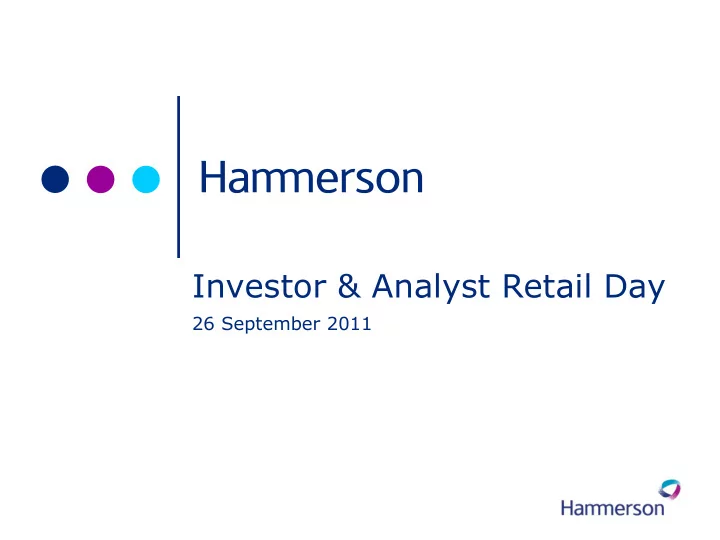 Hammerson

Investor & Analyst Retail Day

26 September 2011

Hammerson